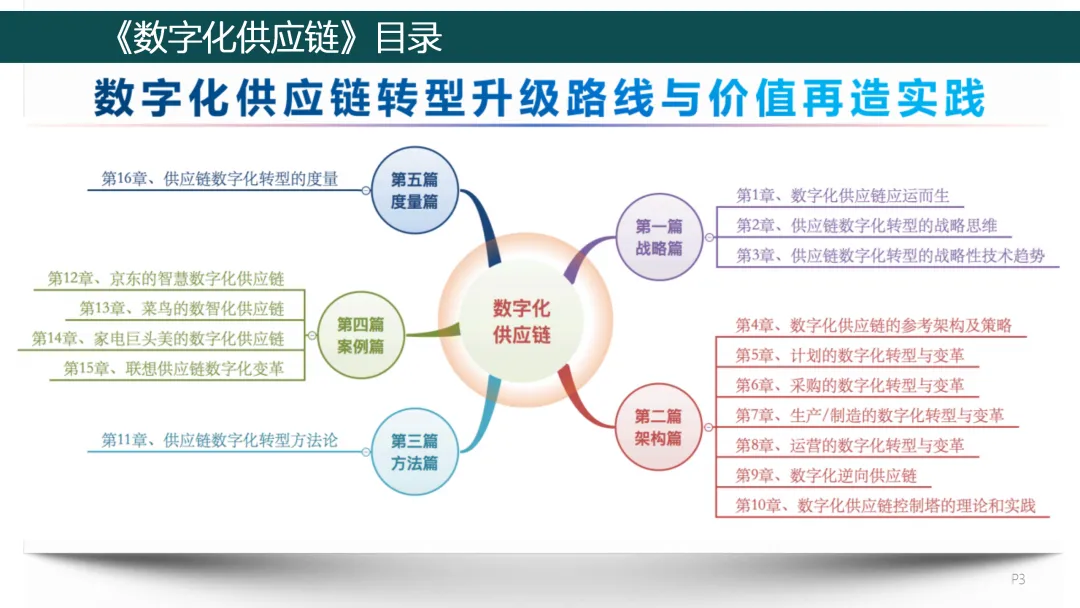 《数字化供应链》目录

数字化供应链转型升级路线与价值再造实践

数字化供应链

第一篇 战略篇
第1章、数字化供应链应运而生
第2章、供应链数字化转型的战略思维
第3章、供应链数字化转型的战略性技术趋势

第二篇 架构篇
第4章、数字化供应链的参考架构及策略
第5章、计划的数字化转型与变革
第6章、采购的数字化转型与变革
第7章、生产/制造的数字化转型与变革
第8章、运营的数字化转型与变革
第9章、数字化逆向供应链
第10章、数字化供应链控制塔的理论和实践

第三篇 方法篇
第11章、供应链数字化转型方法论

第四篇 案例篇
第12章、京东的智慧数字化供应链
第13章、菜鸟的数智化供应链
第14章、家电巨头美的数字化供应链
第15章、联想供应链数字化变革

第五篇 度量篇
第16章、供应链数字化转型的度量

P3